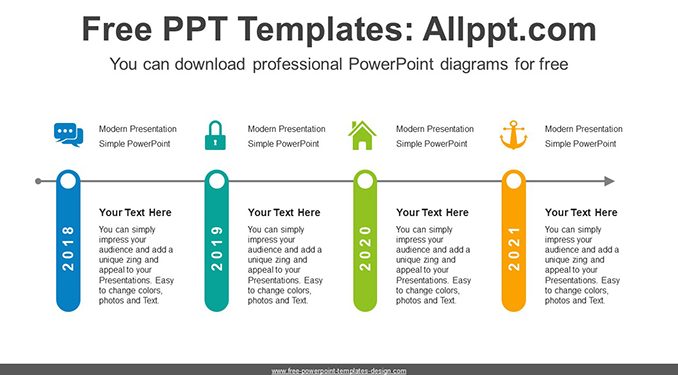 Free PPT Templates: Allppt.com

You can download professional PowerPoint diagrams for free

Modern Presentation
Simple PowerPoint

2018

Your Text Here

You can simply impress your audience and add a unique zing and appeal to your Presentations. Easy to change colors, photos and Text.

Modern Presentation
Simple PowerPoint

2019

Your Text Here

You can simply impress your audience and add a unique zing and appeal to your Presentations. Easy to change colors, photos and Text.

Modern Presentation
Simple PowerPoint

2020

Your Text Here

You can simply impress your audience and add a unique zing and appeal to your Presentations. Easy to change colors, photos and Text.

Modern Presentation
Simple PowerPoint

2021

Your Text Here

You can simply impress your audience and add a unique zing and appeal to your Presentations. Easy to change colors, photos and Text.

www.free-powerpoint-templates-design.com